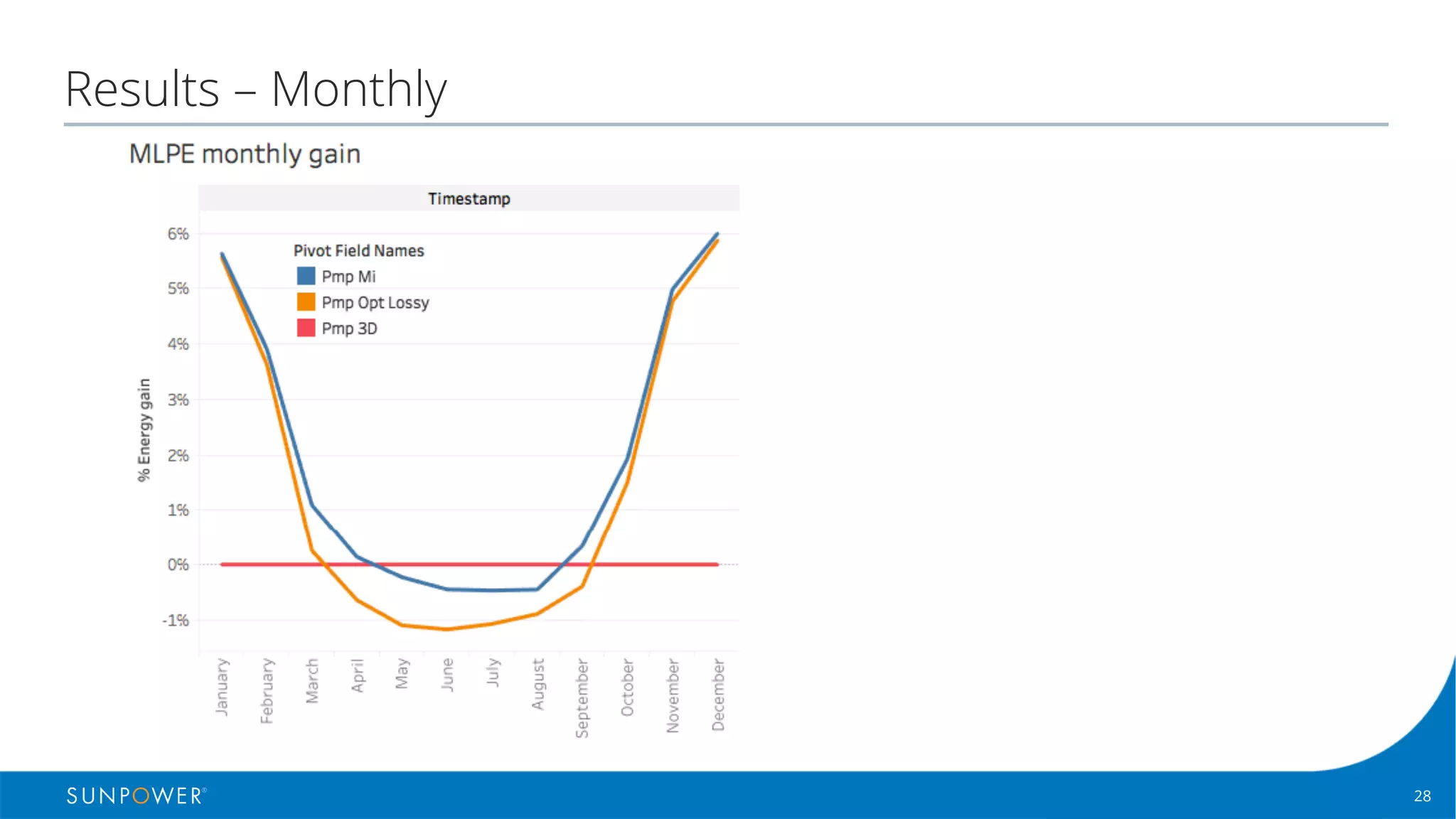 Results – Monthly

MLPE monthly gain

Timestamp

Pivot Field Names
Pmp Mi
Pmp Opt Lossy
Pmp 3D

% Energy gain

6%
5%
4%
3%
2%
1%
0%
-1%

January
February
March
April
May
June
July
August
September
October
November
December

SUNPOWER®

28